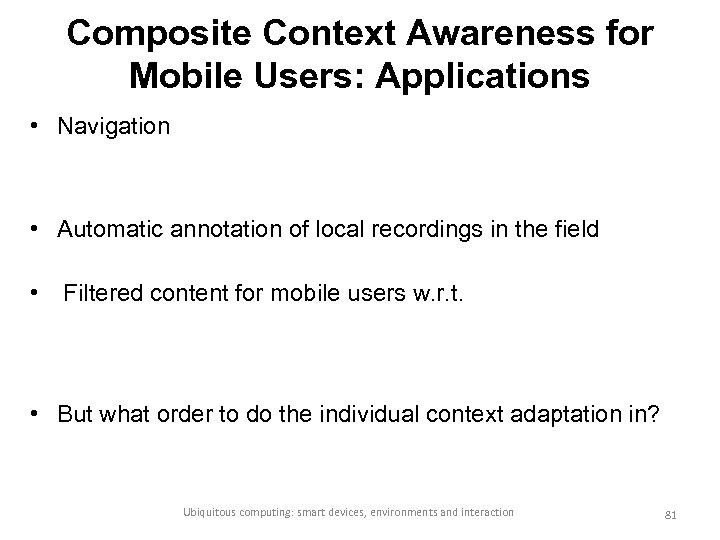 Composite Context Awareness for Mobile Users: Applications

• Navigation

• Automatic annotation of local recordings in the field

• Filtered content for mobile users w.r.t.

• But what order to do the individual context adaptation in?

Ubiquitous computing: smart devices, environments and interaction

81